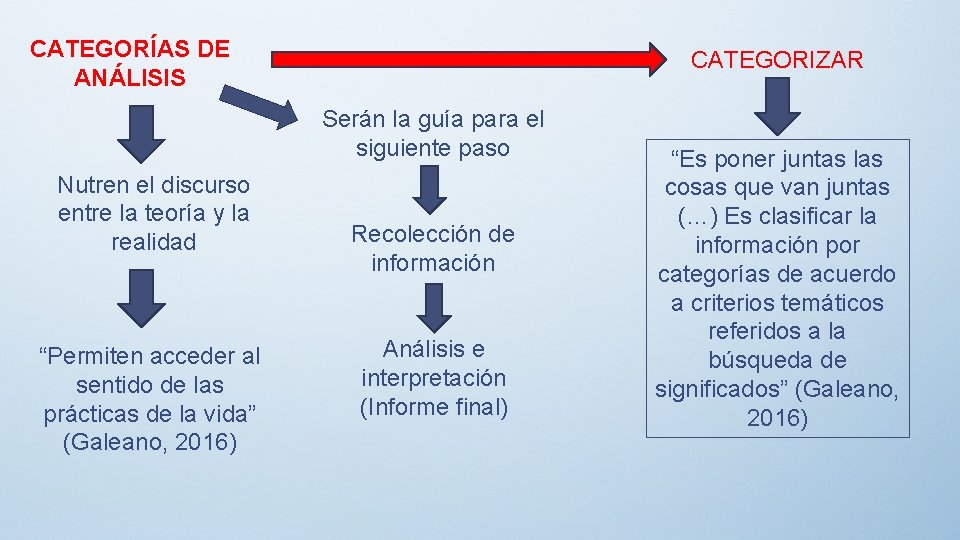 CATEGORÍAS DE ANÁLISIS

Nutren el discurso entre la teoría y la realidad

“Permiten acceder al sentido de las prácticas de la vida” (Galeano, 2016)

Serán la guía para el siguiente paso

Recolección de información

Análisis e interpretación (Informe final)

CATEGORIZAR

“Es poner juntas las cosas que van juntas (…) Es clasificar la información por categorías de acuerdo a criterios temáticos referidos a la búsqueda de significados” (Galeano, 2016)